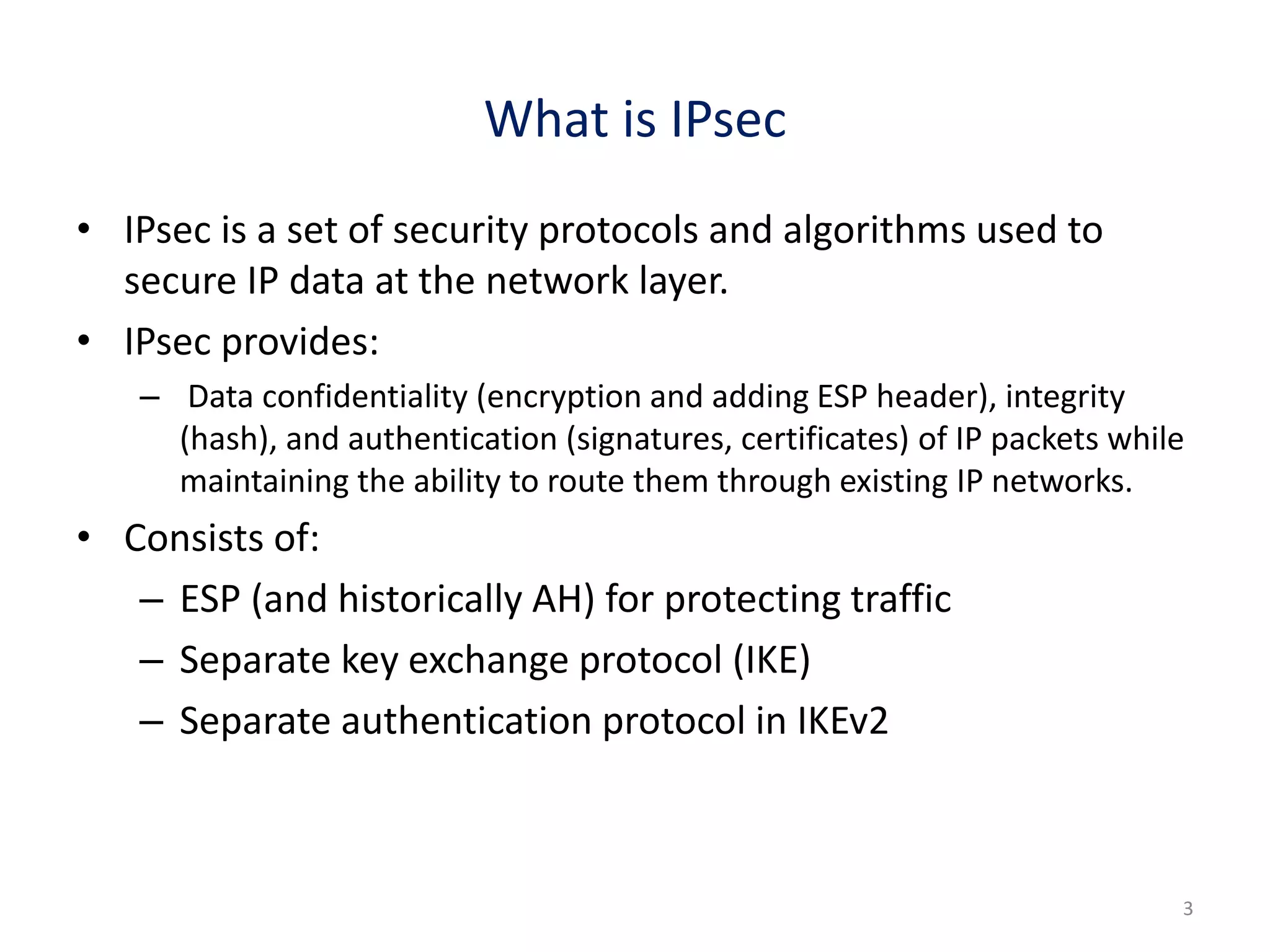 What is IPsec

• IPsec is a set of security protocols and algorithms used to secure IP data at the network layer.

• IPsec provides:

– Data confidentiality (encryption and adding ESP header), integrity (hash), and authentication (signatures, certificates) of IP packets while maintaining the ability to route them through existing IP networks.

• Consists of:

– ESP (and historically AH) for protecting traffic

– Separate key exchange protocol (IKE)

– Separate authentication protocol in IKEv2

3